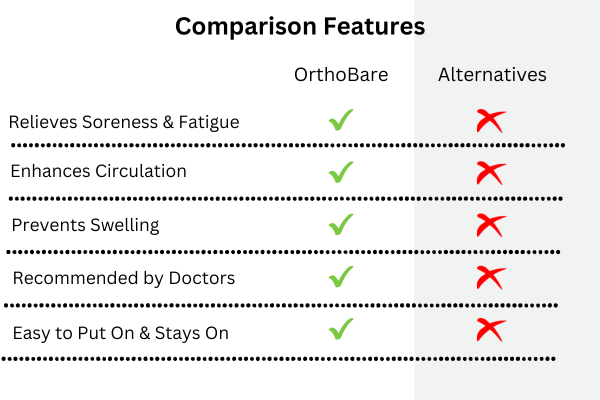 Comparison Features

| | OrthoBare | Alternatives |
|---|---|---|
| Relieves Soreness & Fatigue | ✓ | ✗ |
| Enhances Circulation | ✓ | ✗ |
| Prevents Swelling | ✓ | ✗ |
| Recommended by Doctors | ✓ | ✗ |
| Easy to Put On & Stays On | ✓ | ✗ |